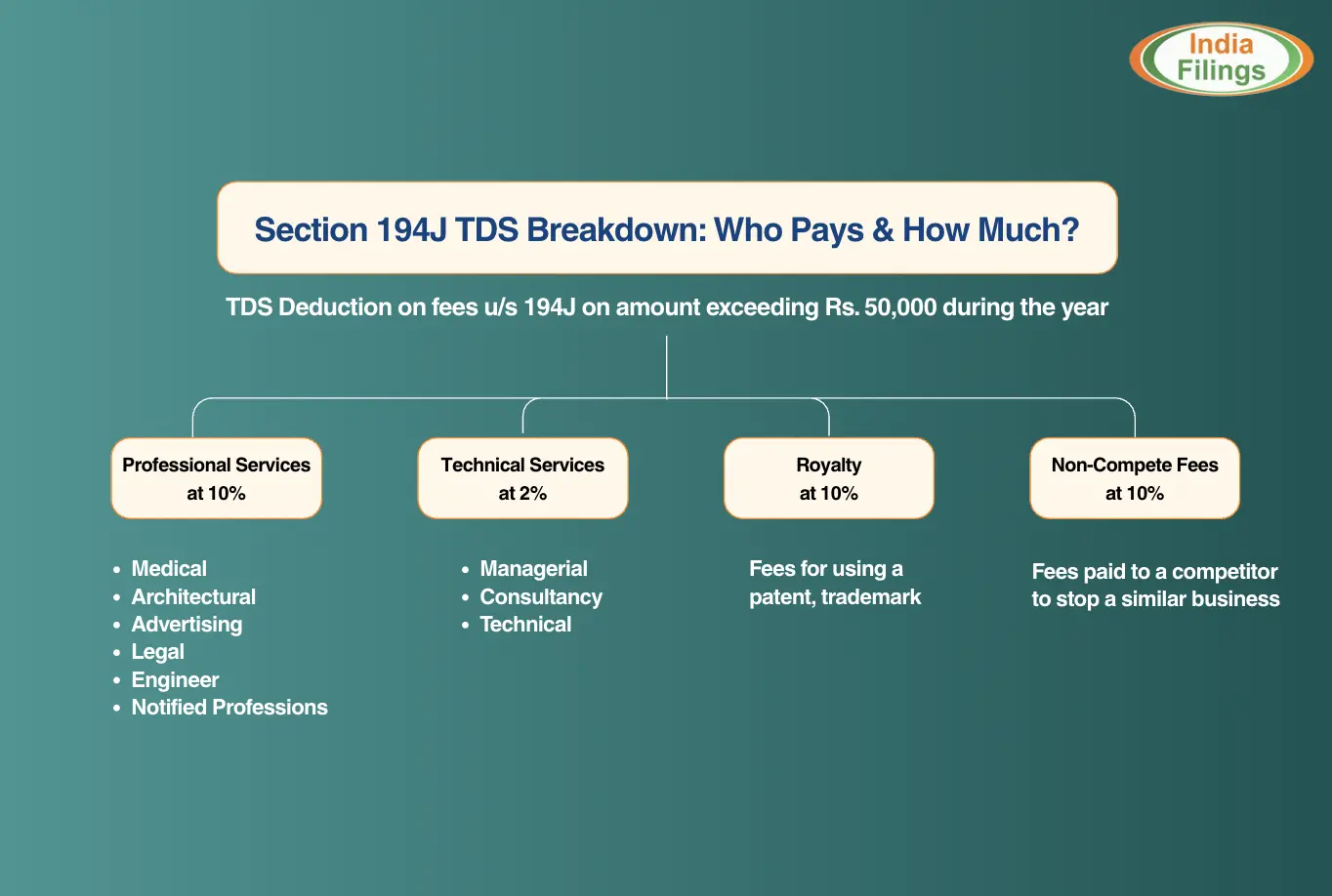 India Filings

Section 194J TDS Breakdown: Who Pays & How Much?

TDS Deduction on fees u/s 194J on amount exceeding Rs. 50,000 during the year

Professional Services at 10%

- Medical
- Architectural
- Advertising
- Legal
- Engineer
- Notified Professions

Technical Services at 2%

- Managerial
- Consultancy
- Technical

Royalty at 10%

Fees for using a patent, trademark

Non-Compete Fees at 10%

Fees paid to a competitor to stop a similar business